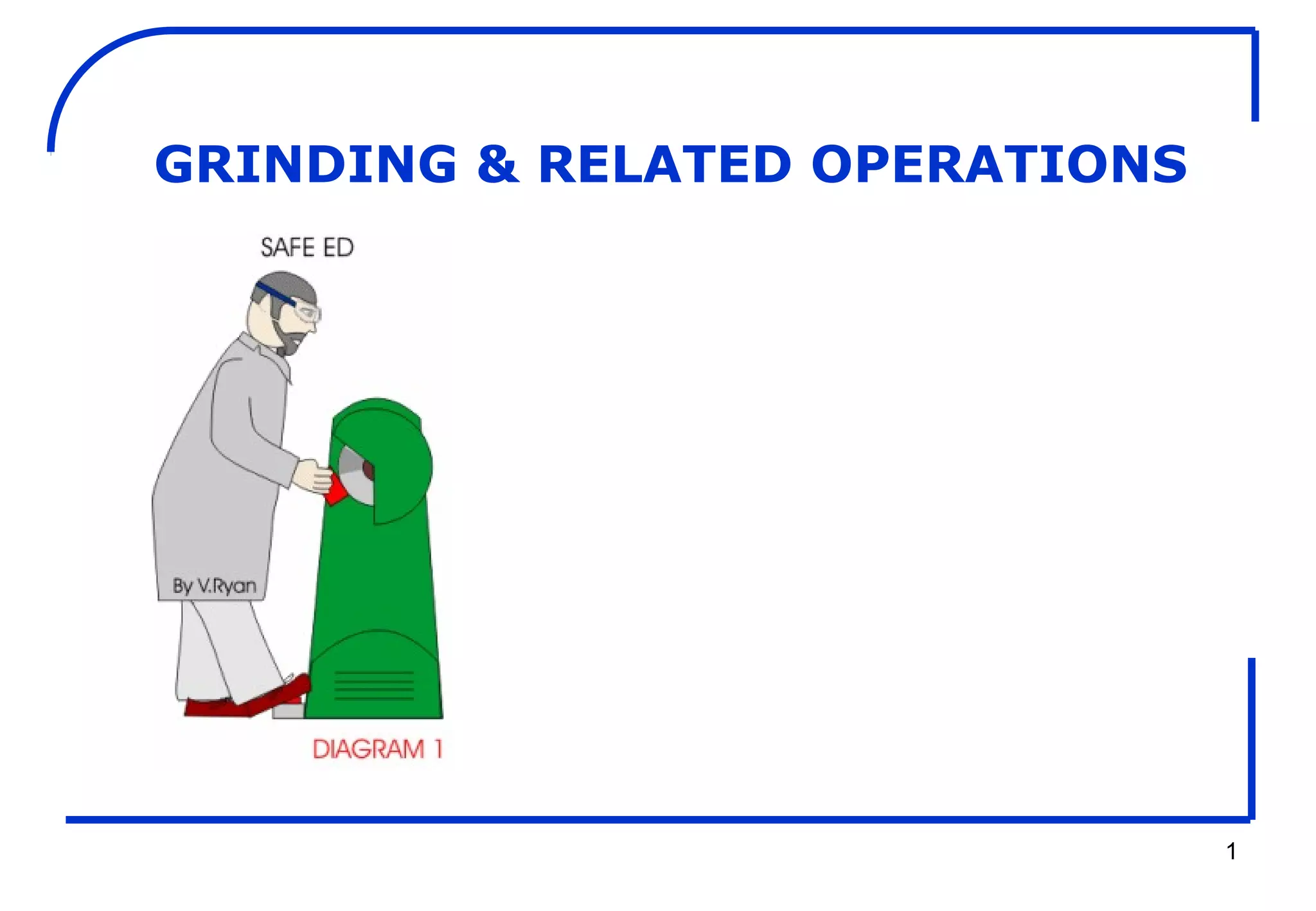 GRINDING & RELATED OPERATIONS

SAFE ED

By V.Ryan

DIAGRAM 1

1